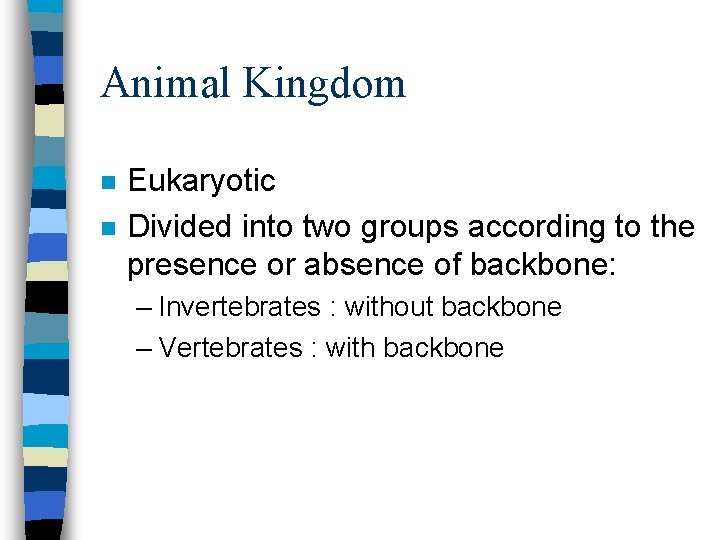 Animal Kingdom

- Eukaryotic
- Divided into two groups according to the presence or absence of backbone:
  – Invertebrates : without backbone
  – Vertebrates : with backbone